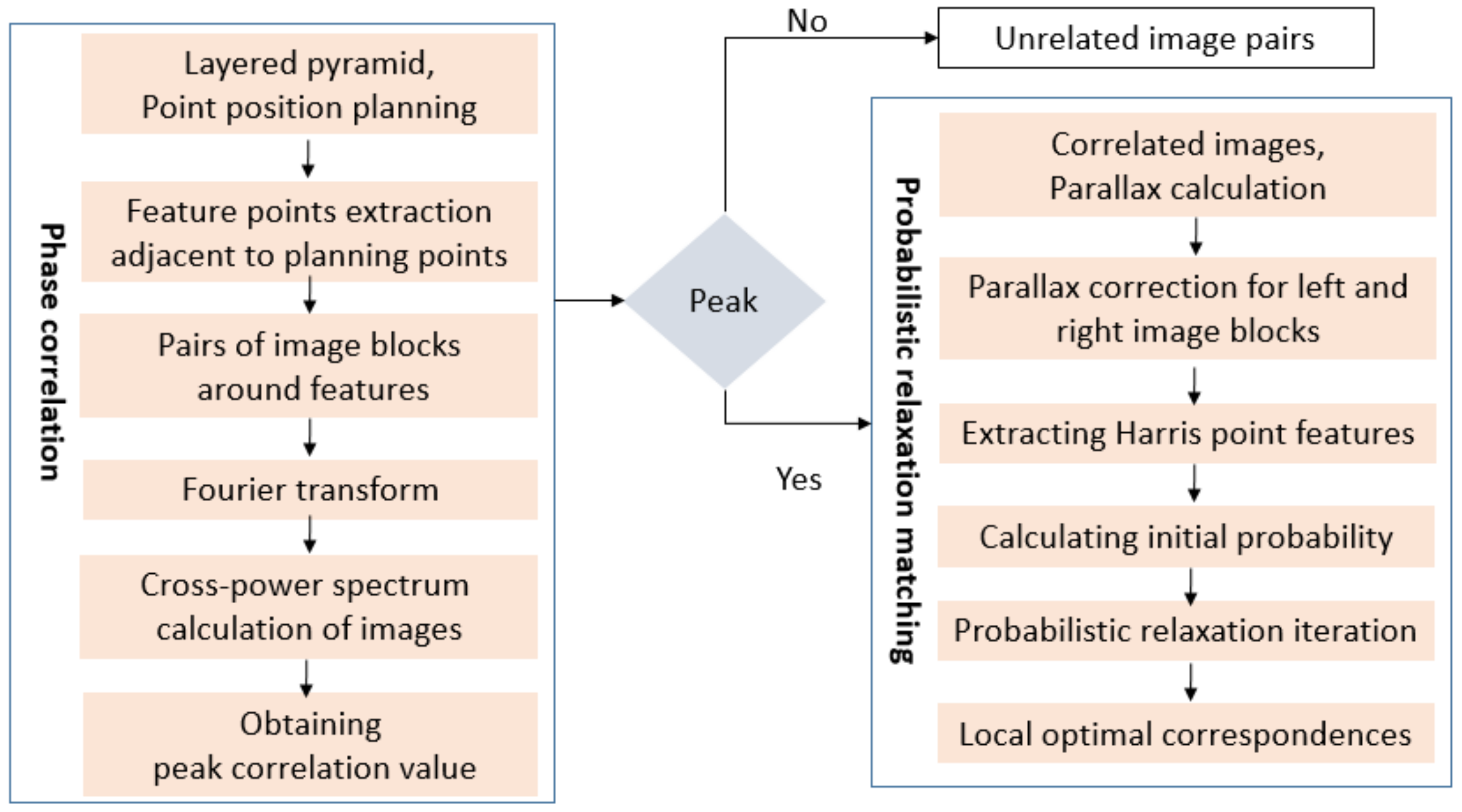 Phase correlation

Layered pyramid,
Point position planning

Feature points extraction adjacent to planning points

Pairs of image blocks around features

Fourier transform

Cross-power spectrum calculation of images

Obtaining peak correlation value

Peak

No

Unrelated image pairs

Yes

Probabilistic relaxation matching

Correlated images,
Parallax calculation

Parallax correction for left and right image blocks

Extracting Harris point features

Calculating initial probability

Probabilistic relaxation iteration

Local optimal correspondences